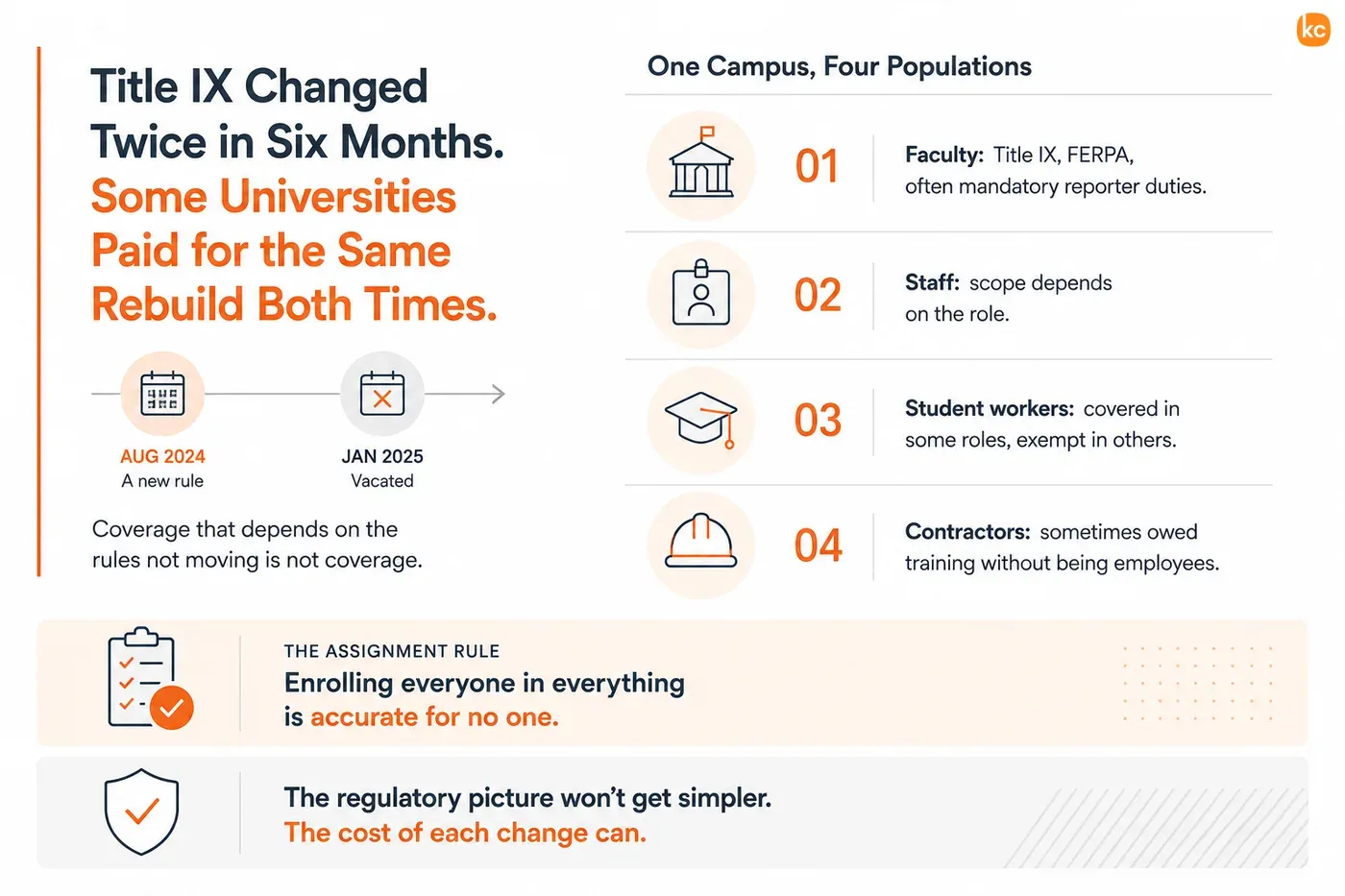 kc

Title IX Changed Twice in Six Months. Some Universities Paid for the Same Rebuild Both Times.

AUG 2024
A new rule

JAN 2025
Vacated

Coverage that depends on the rules not moving is not coverage.

One Campus, Four Populations

01 Faculty: Title IX, FERPA, often mandatory reporter duties.

02 Staff: scope depends on the role.

03 Student workers: covered in some roles, exempt in others.

04 Contractors: sometimes owed training without being employees.

THE ASSIGNMENT RULE
Enrolling everyone in everything is accurate for no one.

The regulatory picture won't get simpler. The cost of each change can.